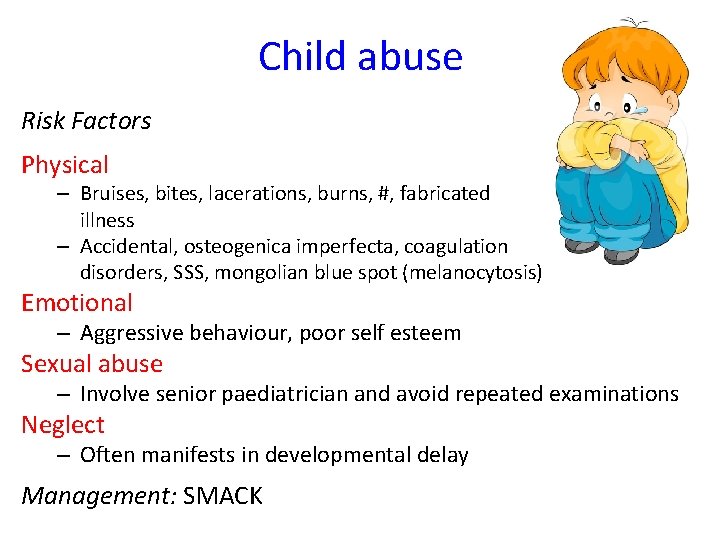 Child abuse

Risk Factors

Physical
– Bruises, bites, lacerations, burns, #, fabricated illness
– Accidental, osteogenica imperfecta, coagulation disorders, SSS, mongolian blue spot (melanocytosis)

Emotional
– Aggressive behaviour, poor self esteem

Sexual abuse
– Involve senior paediatrician and avoid repeated examinations

Neglect
– Often manifests in developmental delay

Management: SMACK